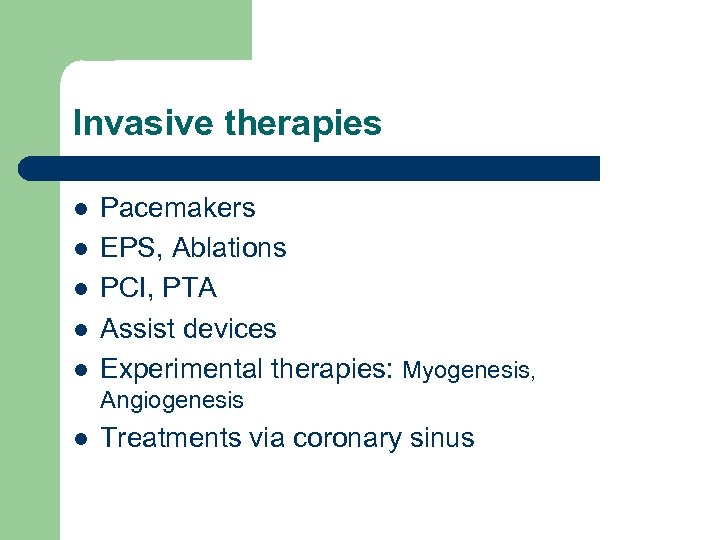 Invasive therapies

- Pacemakers
- EPS, Ablations
- PCI, PTA
- Assist devices
- Experimental therapies: Myogenesis, Angiogenesis
- Treatments via coronary sinus